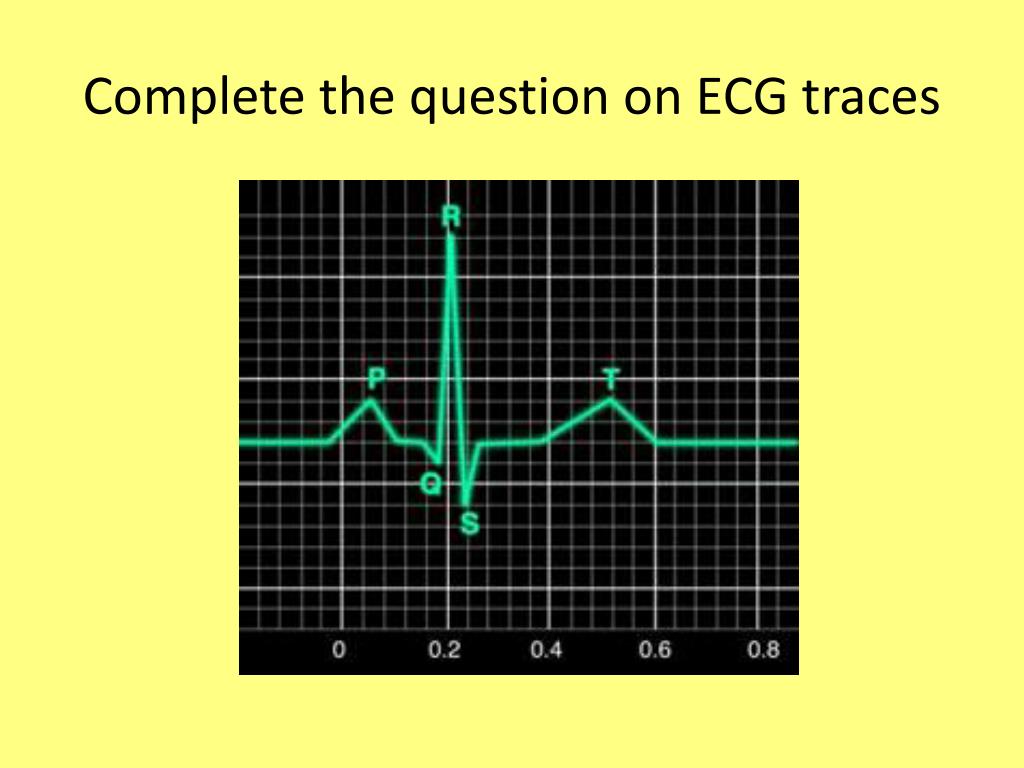 Complete the question on ECG traces

R
P
T
Q
S

0
0.2
0.4
0.6
0.8